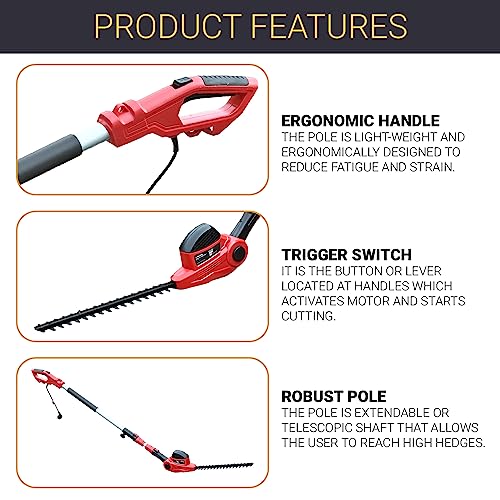 PRODUCT FEATURES

ERGONOMIC HANDLE
THE POLE IS LIGHT-WEIGHT AND ERGONOMICALLY DESIGNED TO REDUCE FATIGUE AND STRAIN.

TRIGGER SWITCH
IT IS THE BUTTON OR LEVER LOCATED AT HANDLES WHICH ACTIVATES MOTOR AND STARTS CUTTING.

ROBUST POLE
THE POLE IS EXTENDABLE OR TELESCOPIC SHAFT THAT ALLOWS THE USER TO REACH HIGH HEDGES.